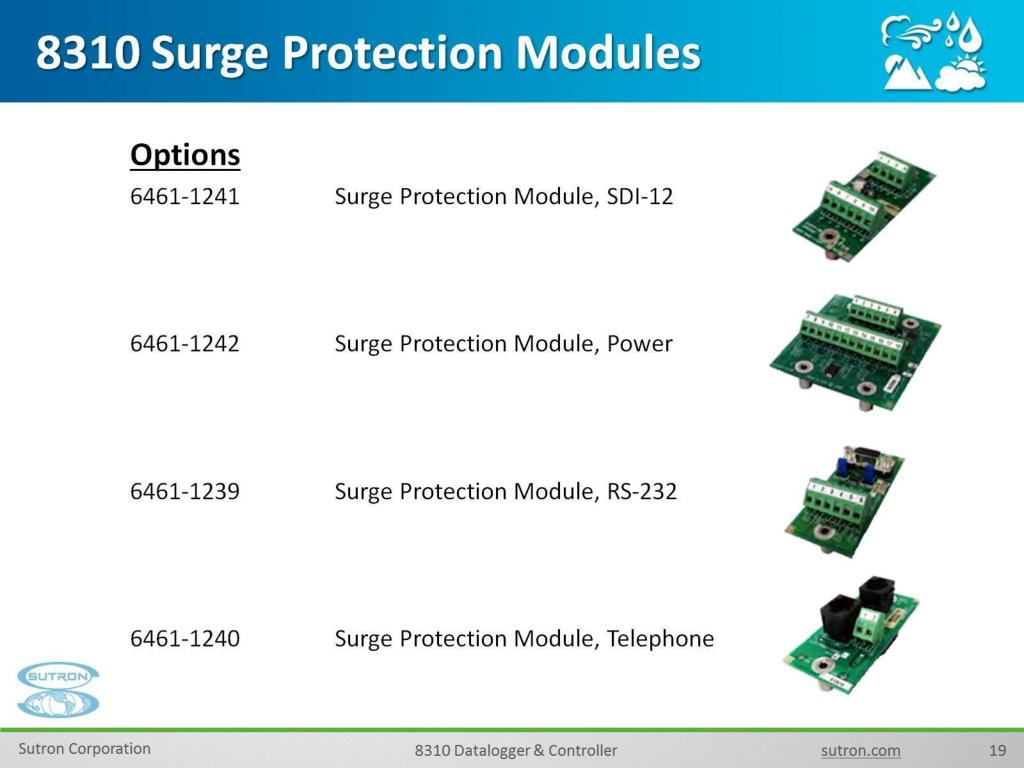 8310 Surge Protection Modules

Options

6461-1241 Surge Protection Module, SDI-12

6461-1242 Surge Protection Module, Power

6461-1239 Surge Protection Module, RS-232

6461-1240 Surge Protection Module, Telephone

SUTRON

Sutron Corporation 8310 Datalogger & Controller sutron.com 19